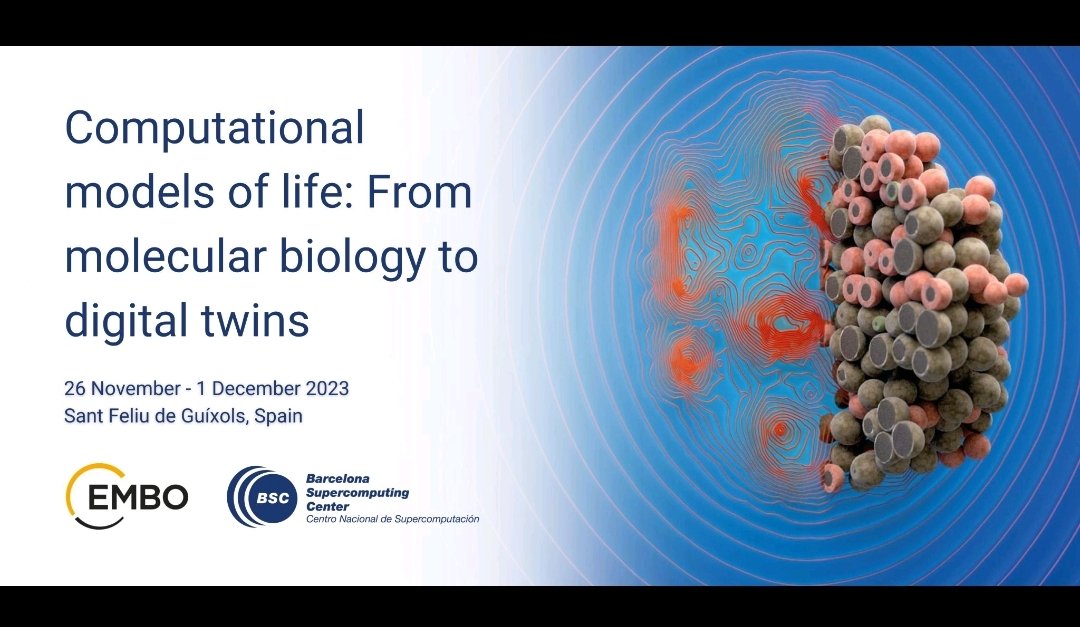 Computational models of life: From molecular biology to digital twins

26 November - 1 December 2023
Sant Feliu de Guíxols, Spain

EMBO

BSC Barcelona Supercomputing Center
Centro Nacional de Supercomputación